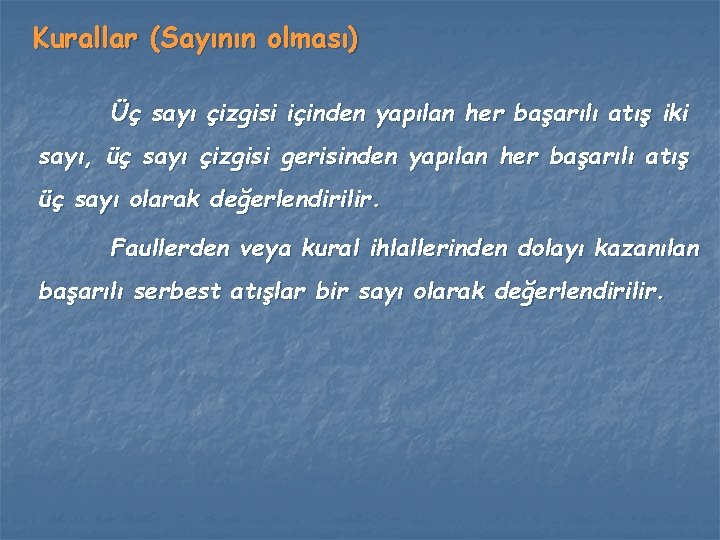 Kurallar (Sayının olması)

Üç sayı çizgisi içinden yapılan her başarılı atış iki sayı, üç sayı çizgisi gerisinden yapılan her başarılı atış üç sayı olarak değerlendirilir.

Faullerden veya kural ihlallerinden dolayı kazanılan başarılı serbest atışlar bir sayı olarak değerlendirilir.